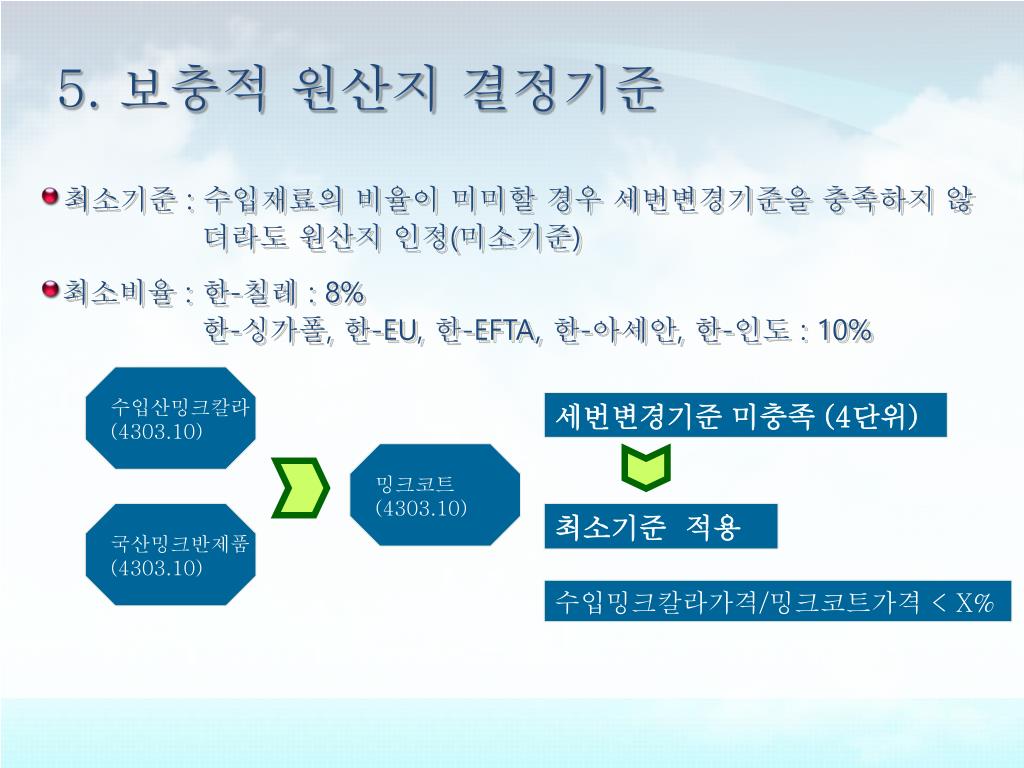 5. 보충적 원산지 결정기준

최소기준 : 수입재료의 비율이 미미할 경우 세번변경기준을 충족하지 않더라도 원산지 인정(미소기준)

최소비율 : 한-칠레 : 8%
한-싱가폴, 한-EU, 한-EFTA, 한-아세안, 한-인도 : 10%

수입산밍크칼라
(4303.10)

국산밍크반제품
(4303.10)

밍크코트
(4303.10)

세번변경기준 미충족 (4단위)

최소기준 적용

수입밍크칼라가격/밍크코트가격 < X%